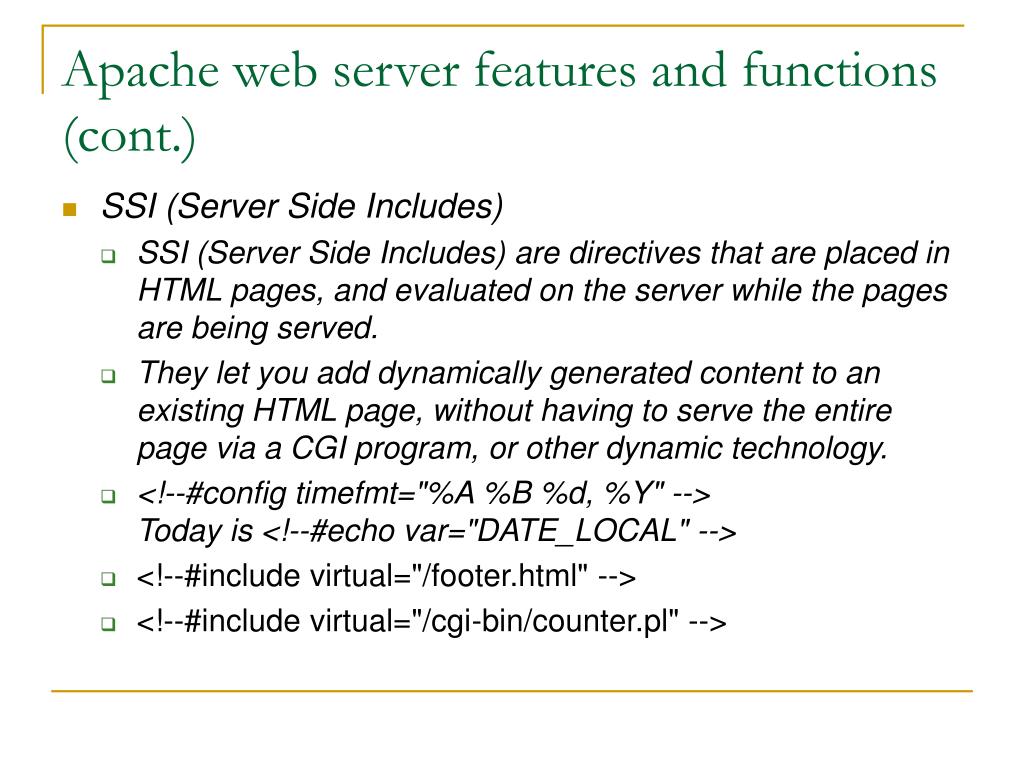 Apache web server features and functions (cont.)

SSI (Server Side Includes)

SSI (Server Side Includes) are directives that are placed in HTML pages, and evaluated on the server while the pages are being served.

They let you add dynamically generated content to an existing HTML page, without having to serve the entire page via a CGI program, or other dynamic technology.

<!--#config timefmt="%A %B %d, %Y" -->
Today is <!--#echo var="DATE_LOCAL" -->

<!--#include virtual="/footer.html" -->

<!--#include virtual="/cgi-bin/counter.pl" -->